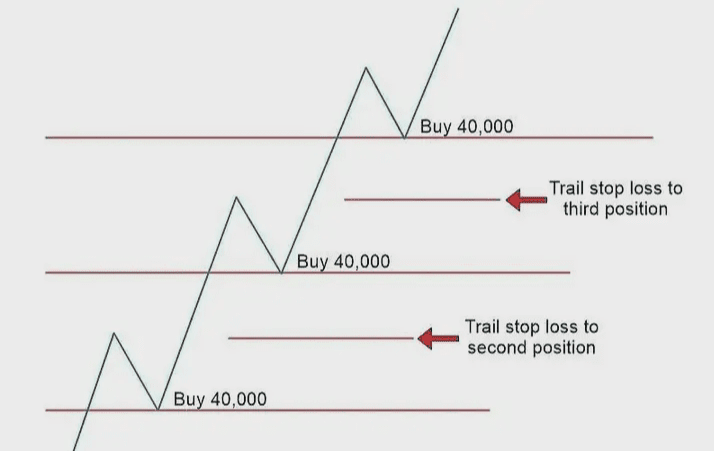 Buy 40,000

Trail stop loss to third position

Buy 40,000

Trail stop loss to second position

Buy 40,000